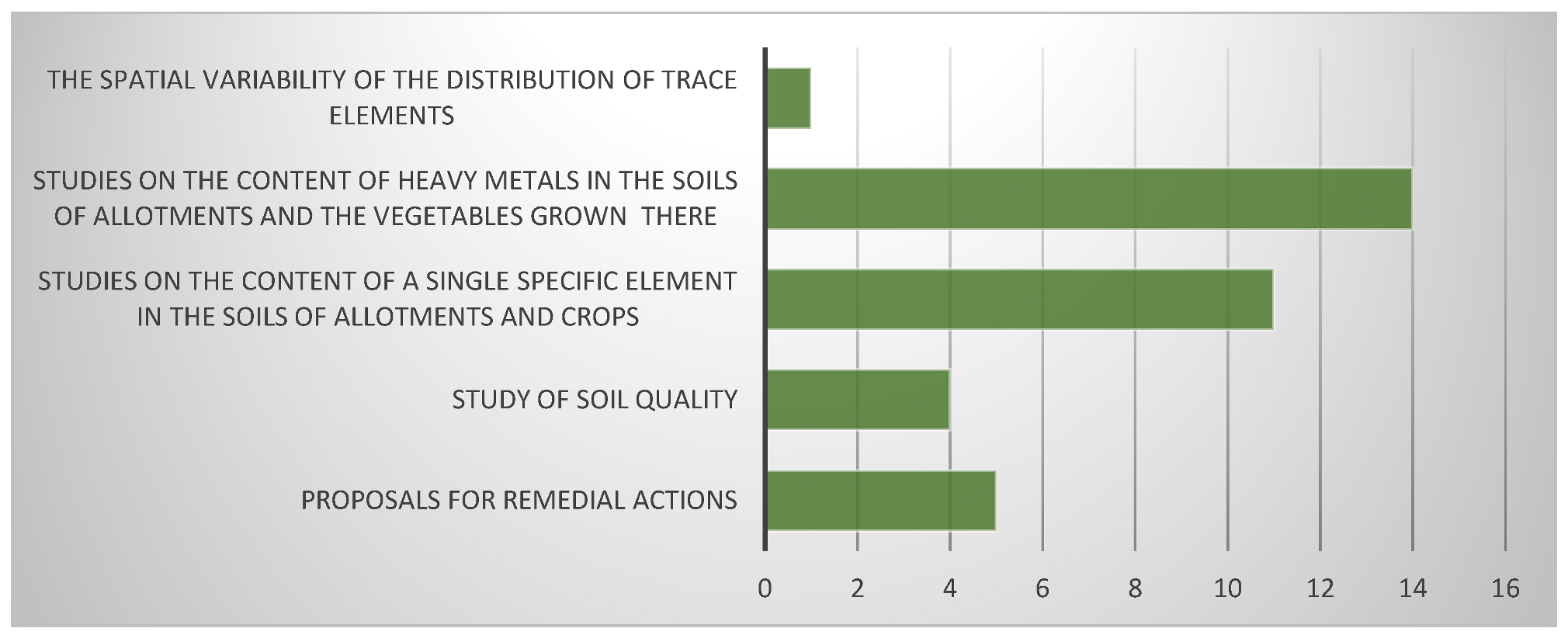 THE SPATIAL VARIABILITY OF THE DISTRIBUTION OF TRACE ELEMENTS

STUDIES ON THE CONTENT OF HEAVY METALS IN THE SOILS OF ALLOTMENTS AND THE VEGETABLES GROWN THERE

STUDIES ON THE CONTENT OF A SINGLE SPECIFIC ELEMENT IN THE SOILS OF ALLOTMENTS AND CROPS

STUDY OF SOIL QUALITY

PROPOSALS FOR REMEDIAL ACTIONS

0 2 4 6 8 10 12 14 16